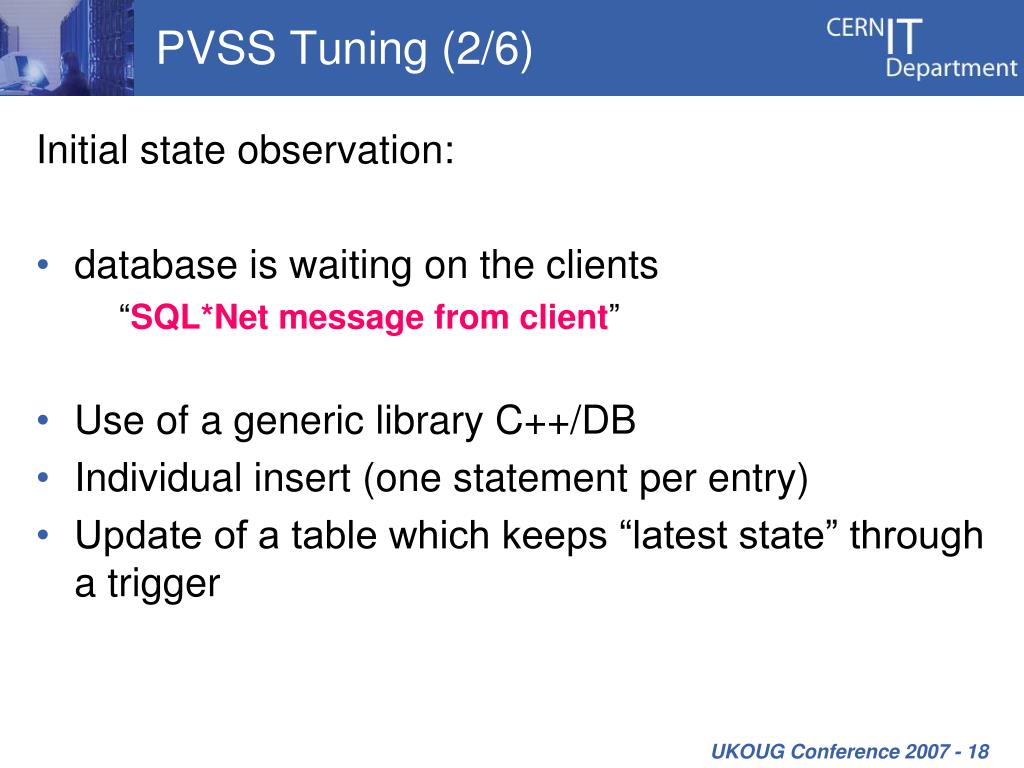 PVSS Tuning (2/6)

CERN IT Department

Initial state observation:

• database is waiting on the clients
“SQL*Net message from client”

• Use of a generic library C++/DB
• Individual insert (one statement per entry)
• Update of a table which keeps “latest state” through a trigger

UKOUG Conference 2007 - 18